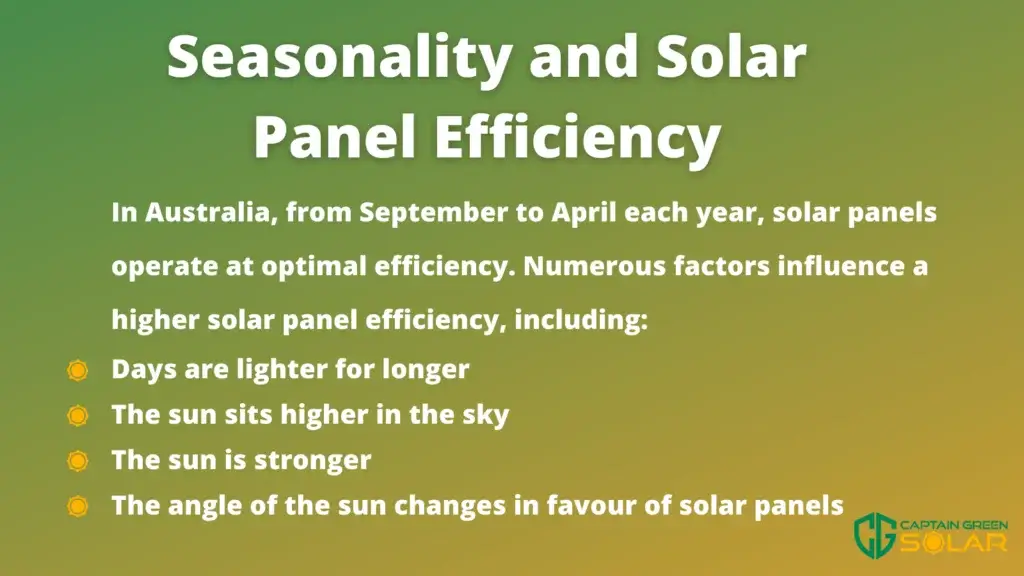 Seasonality and Solar Panel Efficiency

In Australia, from September to April each year, solar panels operate at optimal efficiency. Numerous factors influence a higher solar panel efficiency, including:

Days are lighter for longer
The sun sits higher in the sky
The sun is stronger
The angle of the sun changes in favour of solar panels

CAPTAIN GREEN SOLAR